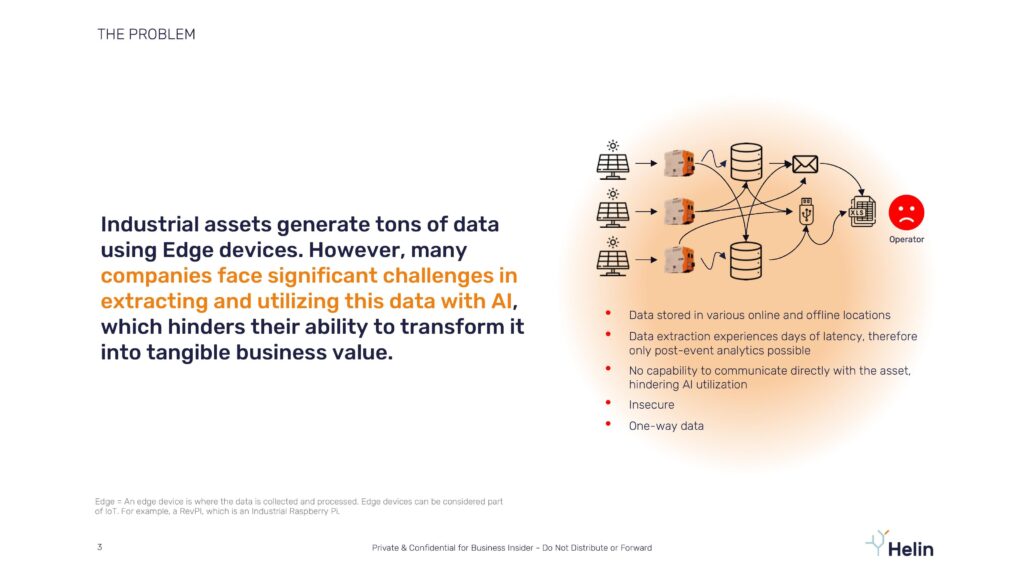 THE PROBLEM

Industrial assets generate tons of data using Edge devices. However, many companies face significant challenges in extracting and utilizing this data with AI, which hinders their ability to transform it into tangible business value.

XLS

Operator

- Data stored in various online and offline locations
- Data extraction experiences days of latency, therefore only post-event analytics possible
- No capability to communicate directly with the asset, hindering AI utilization
- Insecure
- One-way data

Edge = An edge device is where the data is collected and processed. Edge devices can be considered part of IoT. For example, a RevPI, which is an Industrial Raspberry Pi.

3

Private & Confidential for Business Insider - Do Not Distribute or Forward

Helin